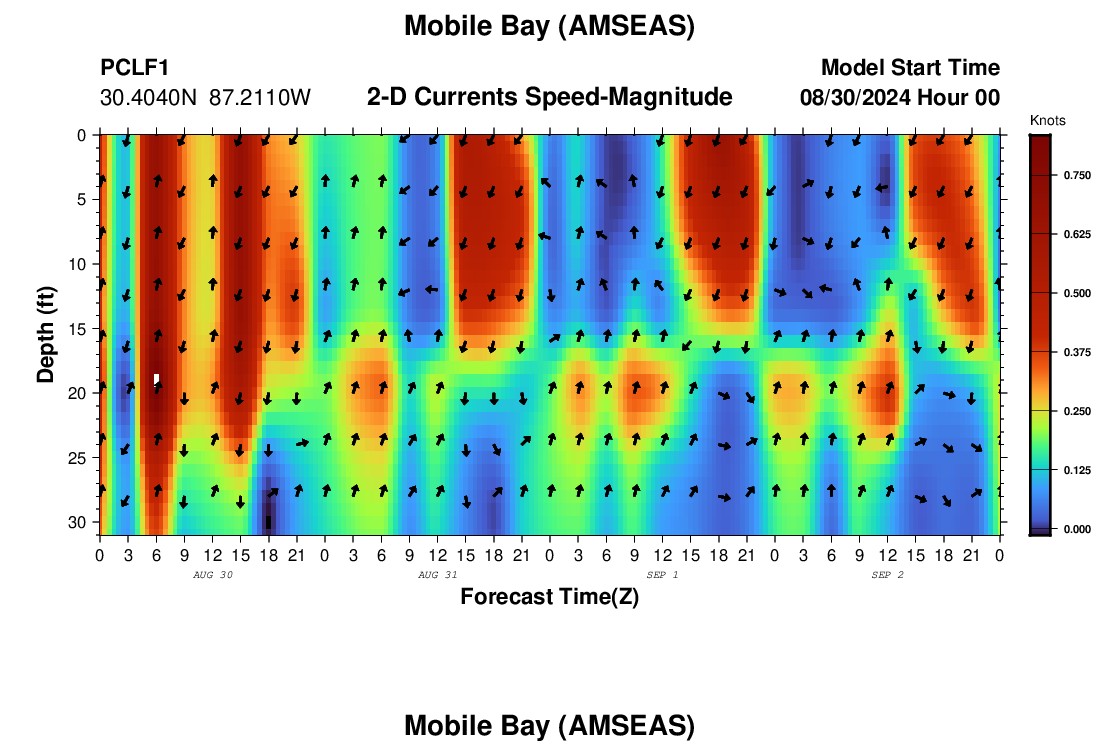 Mobile Bay (AMSEAS)

PCLF1
30.4040N 87.2110W

2-D Currents Speed-Magnitude

Model Start Time
08/30/2024 Hour 00

Knots

0.750
0.625
0.500
0.375
0.250
0.125
0.000

Depth (ft)

0
5
10
15
20
25
30

0 3 6 9 12 15 18 21 0 3 6 9 12 15 18 21 0 3 6 9 12 15 18 21 0 3 6 9 12 15 18 21 0

AUG 30
AUG 31
SEP 1
SEP 2

Forecast Time(Z)

Mobile Bay (AMSEAS)